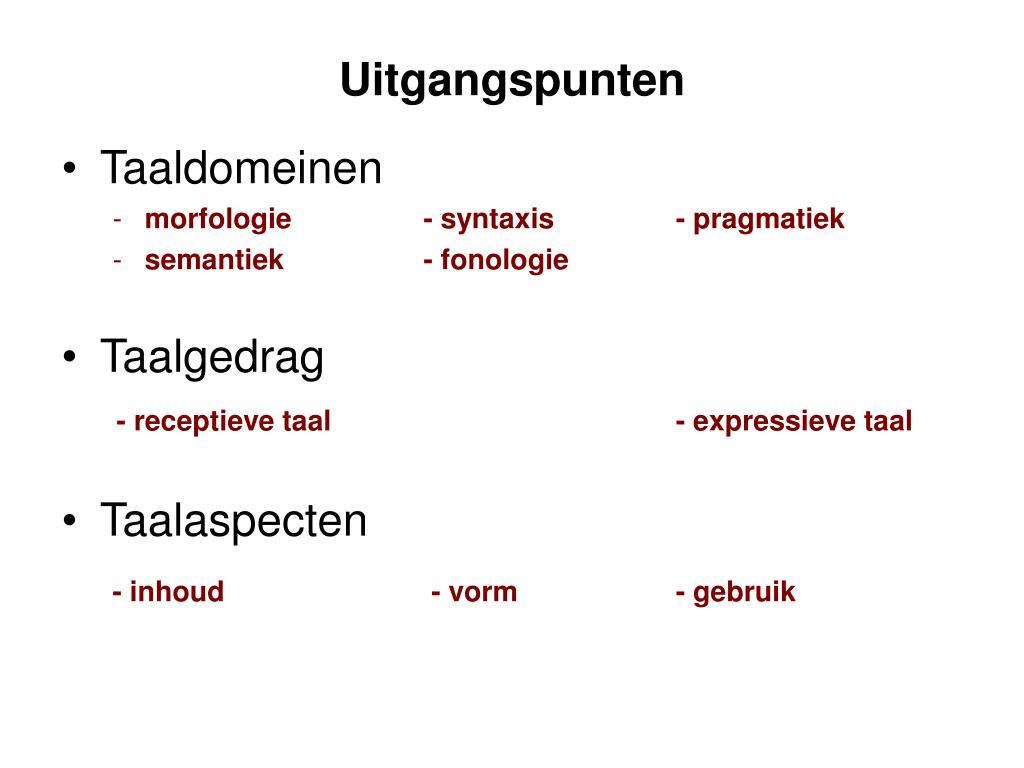 Uitgangspunten

• Taaldomeinen
- morfologie - syntaxis - pragmatiek
- semantiek - fonologie

• Taalgedrag
- receptieve taal - expressieve taal

• Taalaspecten
- inhoud - vorm - gebruik